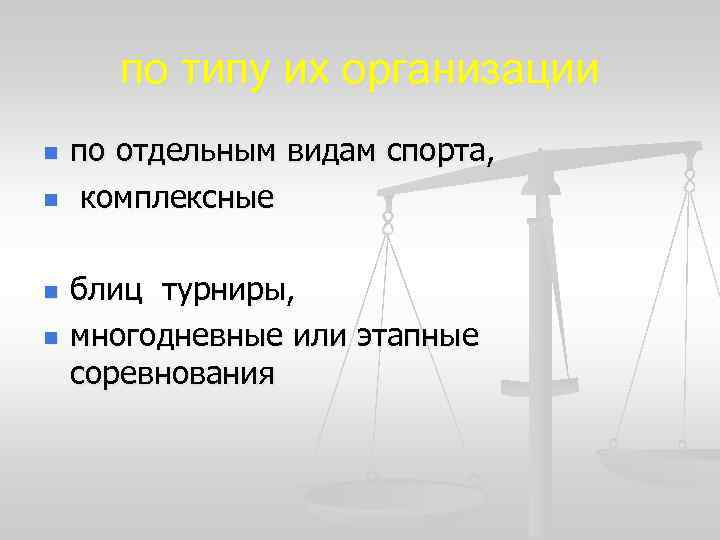 по типу их организации

- по отдельным видам спорта,
- комплексные

- блиц турниры,
- многодневные или этапные соревнования